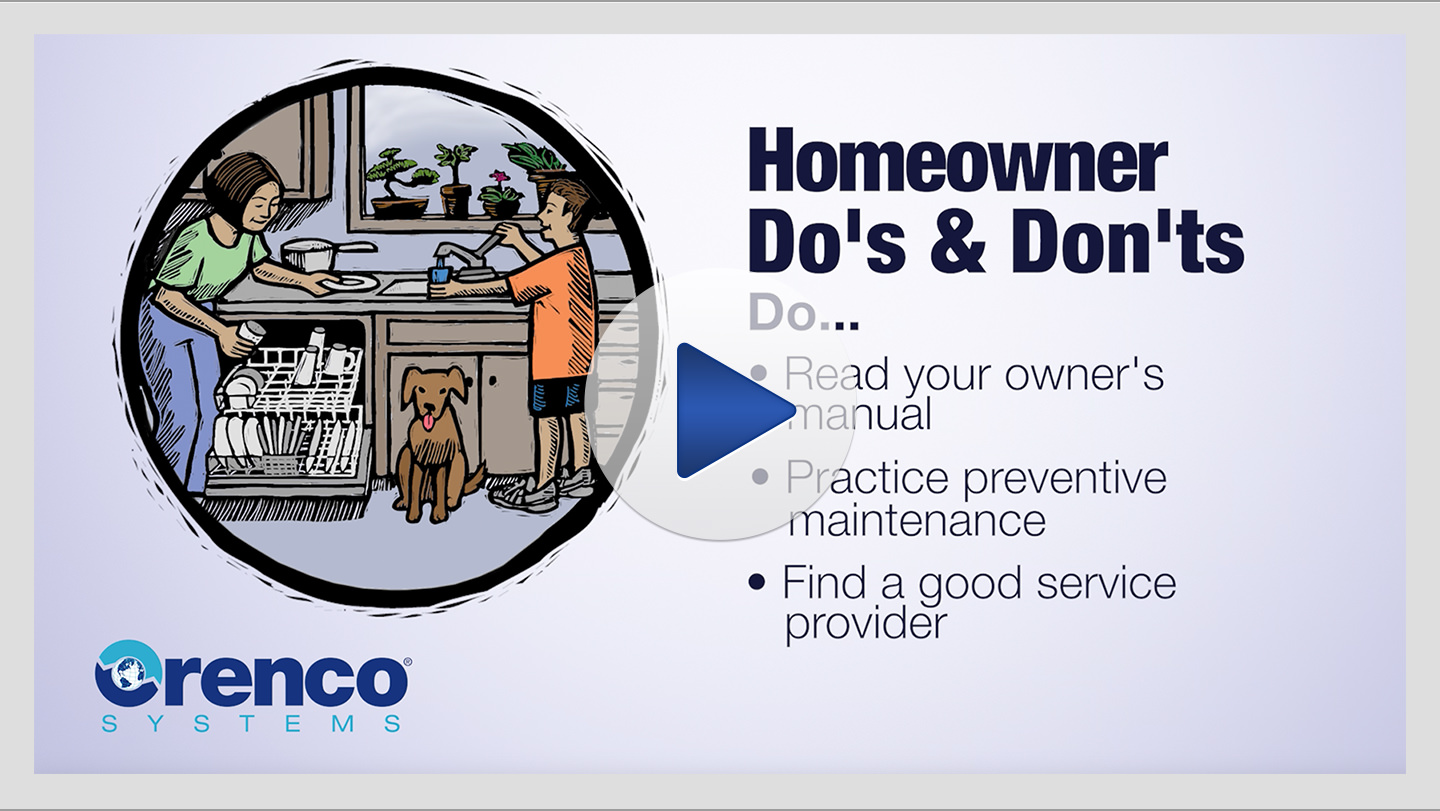 Homeowner Do's & Don'ts

Do...

• Read your owner's manual

• Practice preventive maintenance

• Find a good service provider

Orenco® SYSTEMS